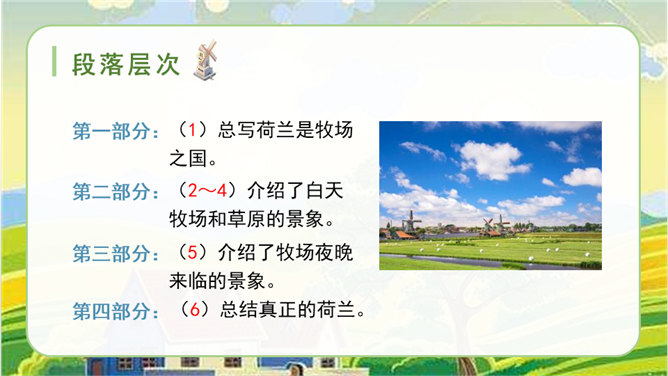 段落层次

第一部分：（1）总写荷兰是牧场之国。

第二部分：（2～4）介绍了白天牧场和草原的景象。

第三部分：（5）介绍了牧场夜晚来临的景象。

第四部分：（6）总结真正的荷兰。